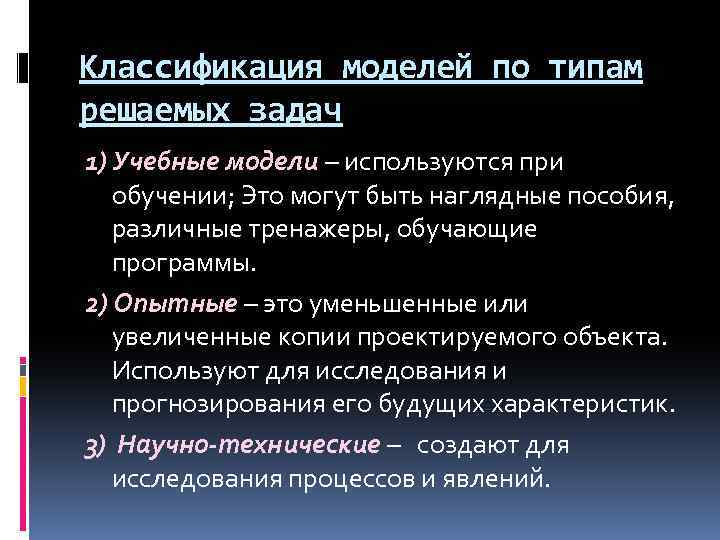 Классификация моделей по типам решаемых задач

1) Учебные модели – используются при обучении; Это могут быть наглядные пособия, различные тренажеры, обучающие программы.

2) Опытные – это уменьшенные или увеличенные копии проектируемого объекта. Используют для исследования и прогнозирования его будущих характеристик.

3) Научно-технические – создают для исследования процессов и явлений.